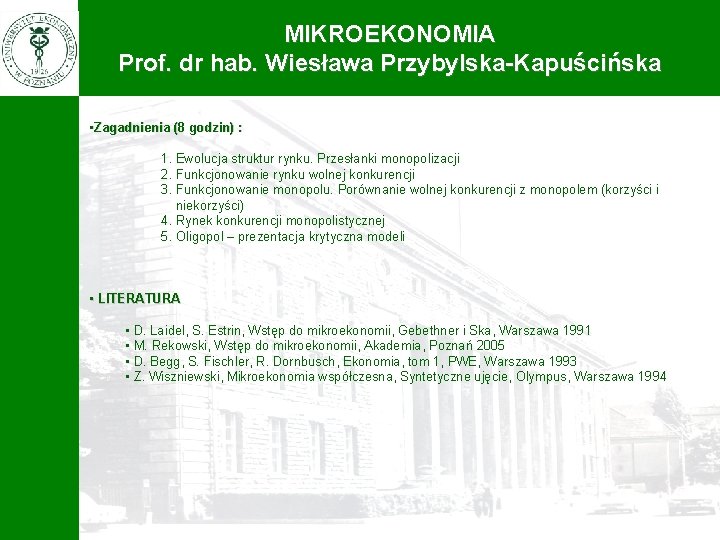 UNIWERSYTET EKONOMICZNY W POZNANIU 1926

MIKROEKONOMIA
Prof. dr hab. Wiesława Przybylska-Kapuścińska

▪Zagadnienia (8 godzin) :

1. Ewolucja struktur rynku. Przesłanki monopolizacji
2. Funkcjonowanie rynku wolnej konkurencji
3. Funkcjonowanie monopolu. Porównanie wolnej konkurencji z monopolem (korzyści i niekorzyści)
4. Rynek konkurencji monopolistycznej
5. Oligopol – prezentacja krytyczna modeli

▪ LITERATURA

▪ D. Laidel, S. Estrin, Wstęp do mikroekonomii, Gebethner i Ska, Warszawa 1991
▪ M. Rekowski, Wstęp do mikroekonomii, Akademia, Poznań 2005
▪ D. Begg, S. Fischler, R. Dornbusch, Ekonomia, tom 1, PWE, Warszawa 1993
▪ Z. Wiszniewski, Mikroekonomia współczesna, Syntetyczne ujęcie, Olympus, Warszawa 1994